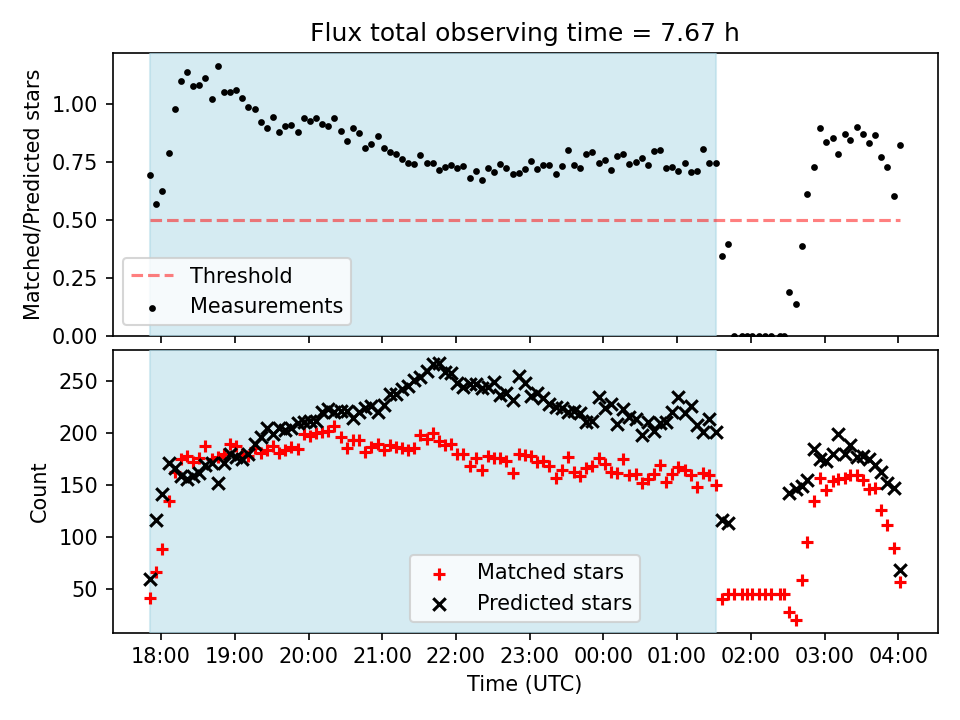 Flux total observing time = 7.67 h

Matched/Predicted stars

1.00
0.75
0.50
0.25
0.00

Threshold
Measurements

Count

250
200
150
100
50

Matched stars
Predicted stars

18:00 19:00 20:00 21:00 22:00 23:00 00:00 01:00 02:00 03:00 04:00

Time (UTC)